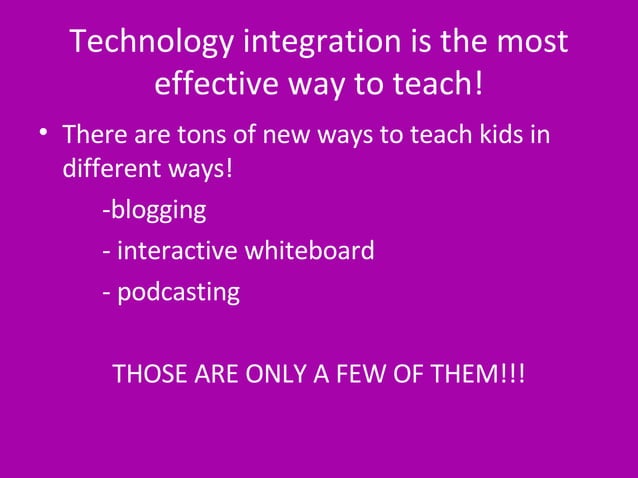 Technology integration is the most effective way to teach!

• There are tons of new ways to teach kids in different ways!

-blogging

- interactive whiteboard

- podcasting

THOSE ARE ONLY A FEW OF THEM!!!